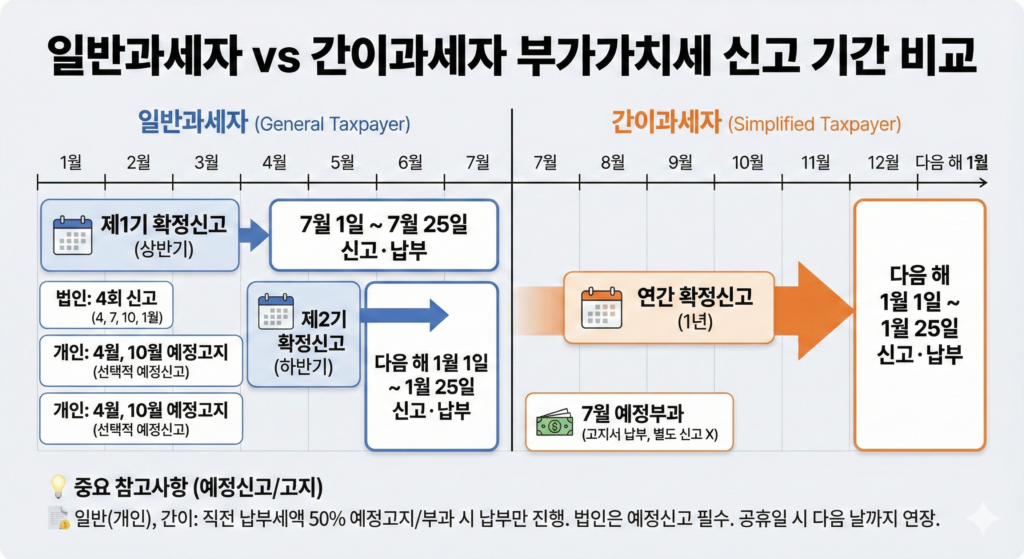 일반과세자 vs 간이과세자 부가가치세 신고 기간 비교

일반과세자 (General Taxpayer)

1월 2월 3월 4월 5월 6월 7월

제1기 확정신고 (상반기)

7월 1일 ~ 7월 25일 신고·납부

법인: 4회 신고 (4, 7, 10, 1월)

개인: 4월, 10월 예정고지 (선택적 예정신고)

개인: 4월, 10월 예정고지 (선택적 예정신고)

제2기 확정신고 (하반기)

다음 해 1월 1일 ~ 1월 25일 신고·납부

간이과세자 (Simplified Taxpayer)

7월 8월 9월 10월 11월 12월 다음 해 1월

연간 확정신고 (1년)

다음 해 1월 1일 ~ 1월 25일 신고·납부

7월 예정부과 (고지서 납부, 별도 신고 X)

중요 참고사항 (예정신고/고지)

일반(개인), 간이: 직전 납부세액 50% 예정고지/부과 시 납부만 진행. 법인은 예정신고 필수. 공휴일 시 다음 날까지 연장.